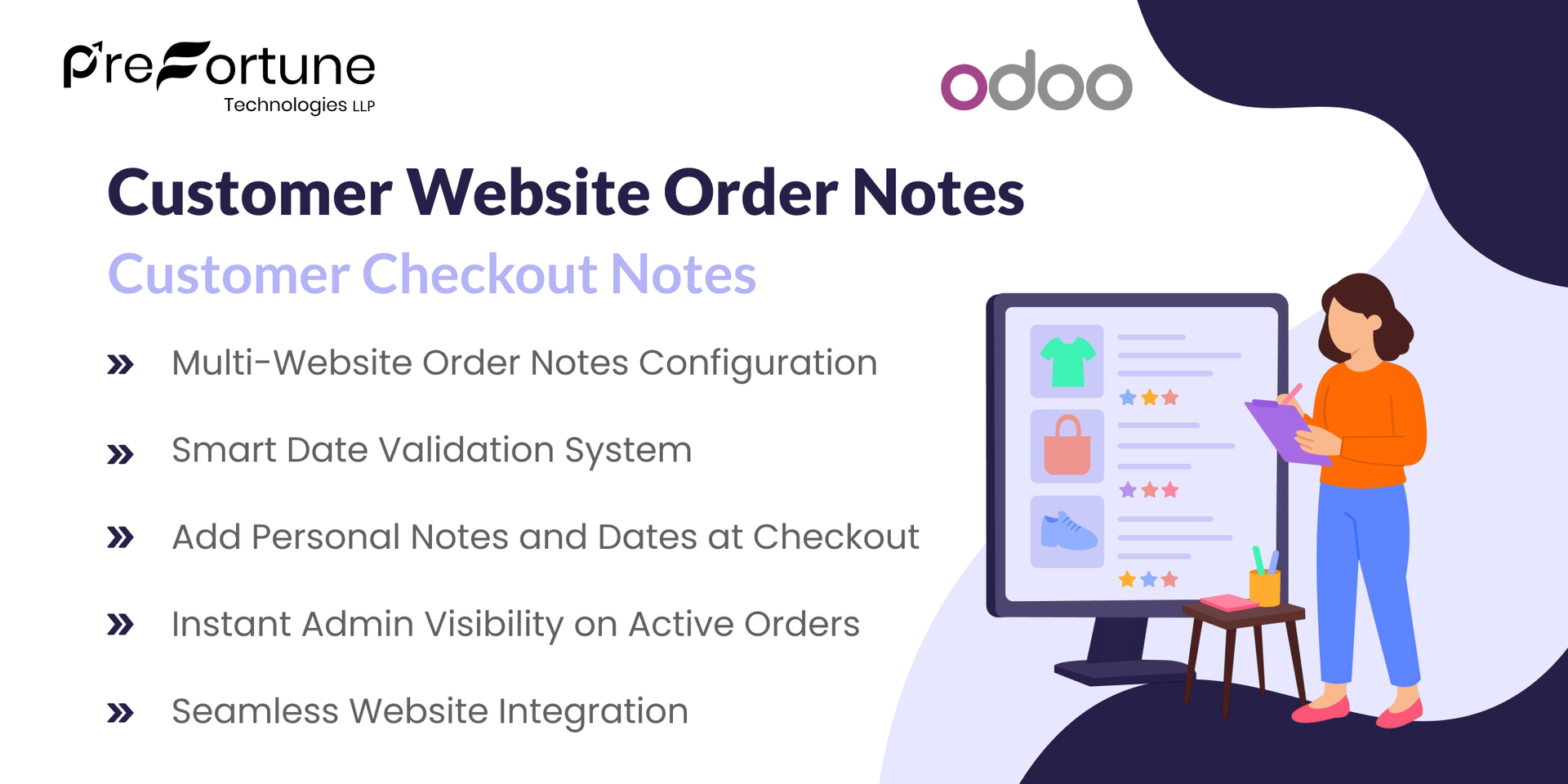 PreFortune
Technologies LLP

odoo

Customer Website Order Notes

Customer Checkout Notes

» Multi-Website Order Notes Configuration

» Smart Date Validation System

» Add Personal Notes and Dates at Checkout

» Instant Admin Visibility on Active Orders

» Seamless Website Integration